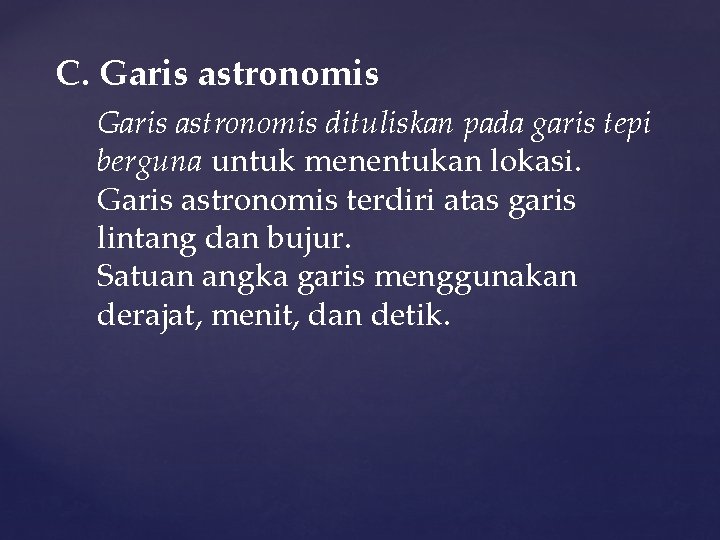 C. Garis astronomis

Garis astronomis dituliskan pada garis tepi berguna untuk menentukan lokasi.
Garis astronomis terdiri atas garis lintang dan bujur.
Satuan angka garis menggunakan derajat, menit, dan detik.